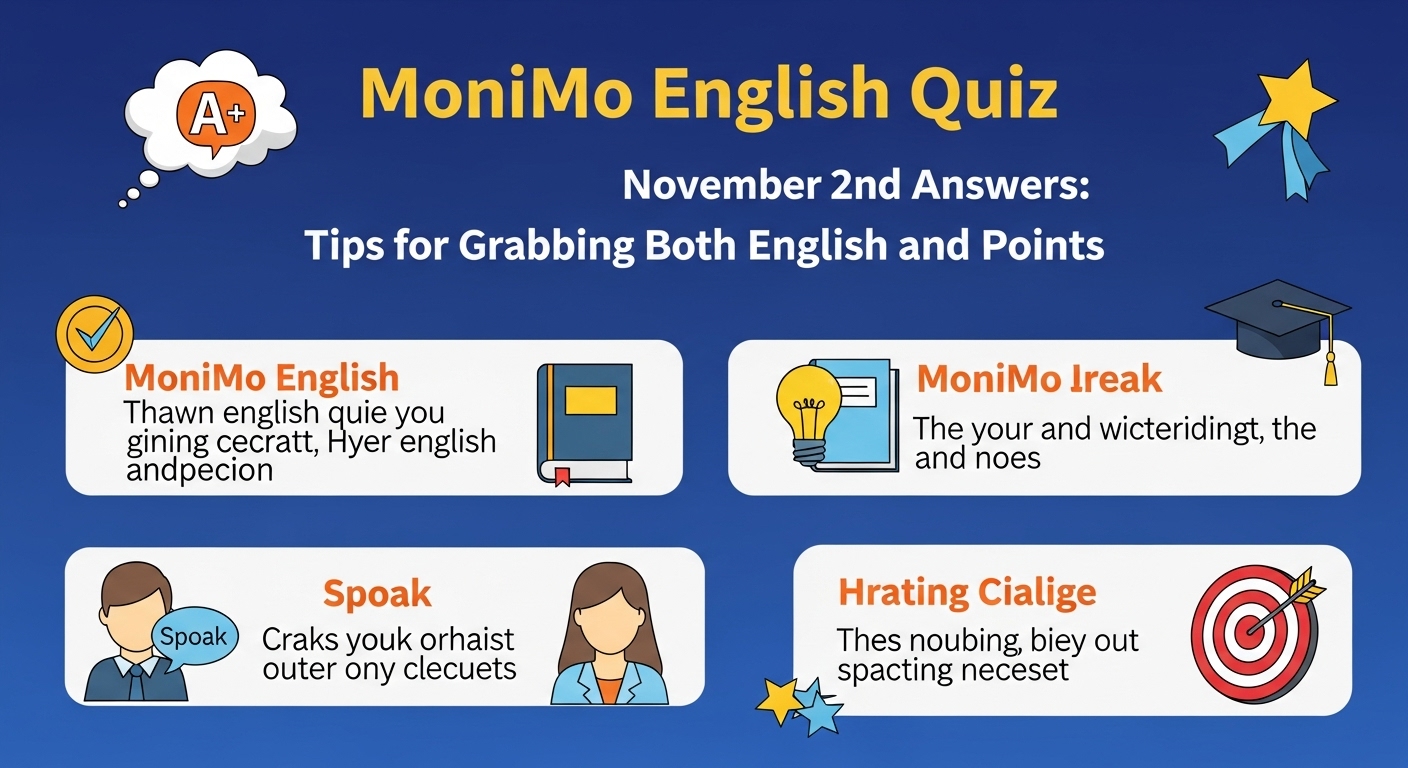 A+

MoniMo English Quiz

November 2nd Answers:
Tips for Grabbing Both English and Points

MoniMo English
Thawn english quie you gining cecratt, Hyer english andpecion

MoniMo Ireak
The your and wicteridingt, the and noes

Spoak
Spoak
Craks youk orhaist outer ony clecuets

Hrating Cialige
Thes noubing, biey out spacting neceset